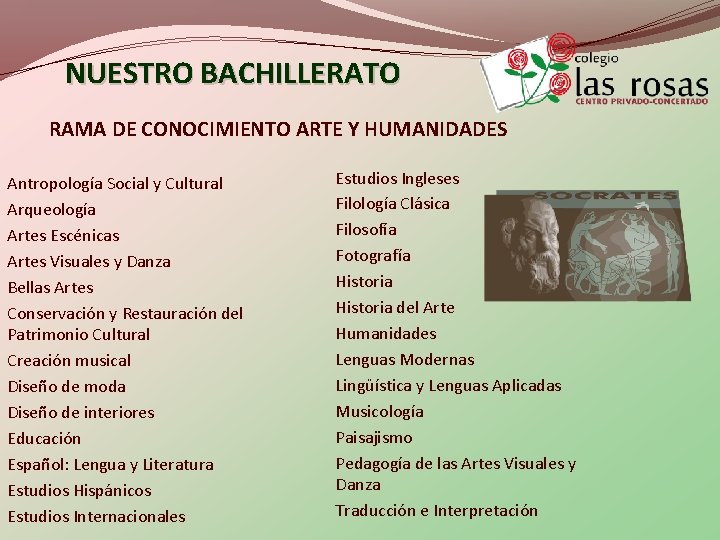 NUESTRO BACHILLERATO

colegio
las rosas
CENTRO PRIVADO-CONCERTADO

RAMA DE CONOCIMIENTO ARTE Y HUMANIDADES

Antropología Social y Cultural
Arqueología
Artes Escénicas
Artes Visuales y Danza
Bellas Artes
Conservación y Restauración del Patrimonio Cultural
Creación musical
Diseño de moda
Diseño de interiores
Educación
Español: Lengua y Literatura
Estudios Hispánicos
Estudios Internacionales

Estudios Ingleses
Filología Clásica
Filosofía
Fotografía
Historia
Historia del Arte
Humanidades
Lenguas Modernas
Lingüística y Lenguas Aplicadas
Musicología
Paisajismo
Pedagogía de las Artes Visuales y Danza
Traducción e Interpretación

SOCRATES